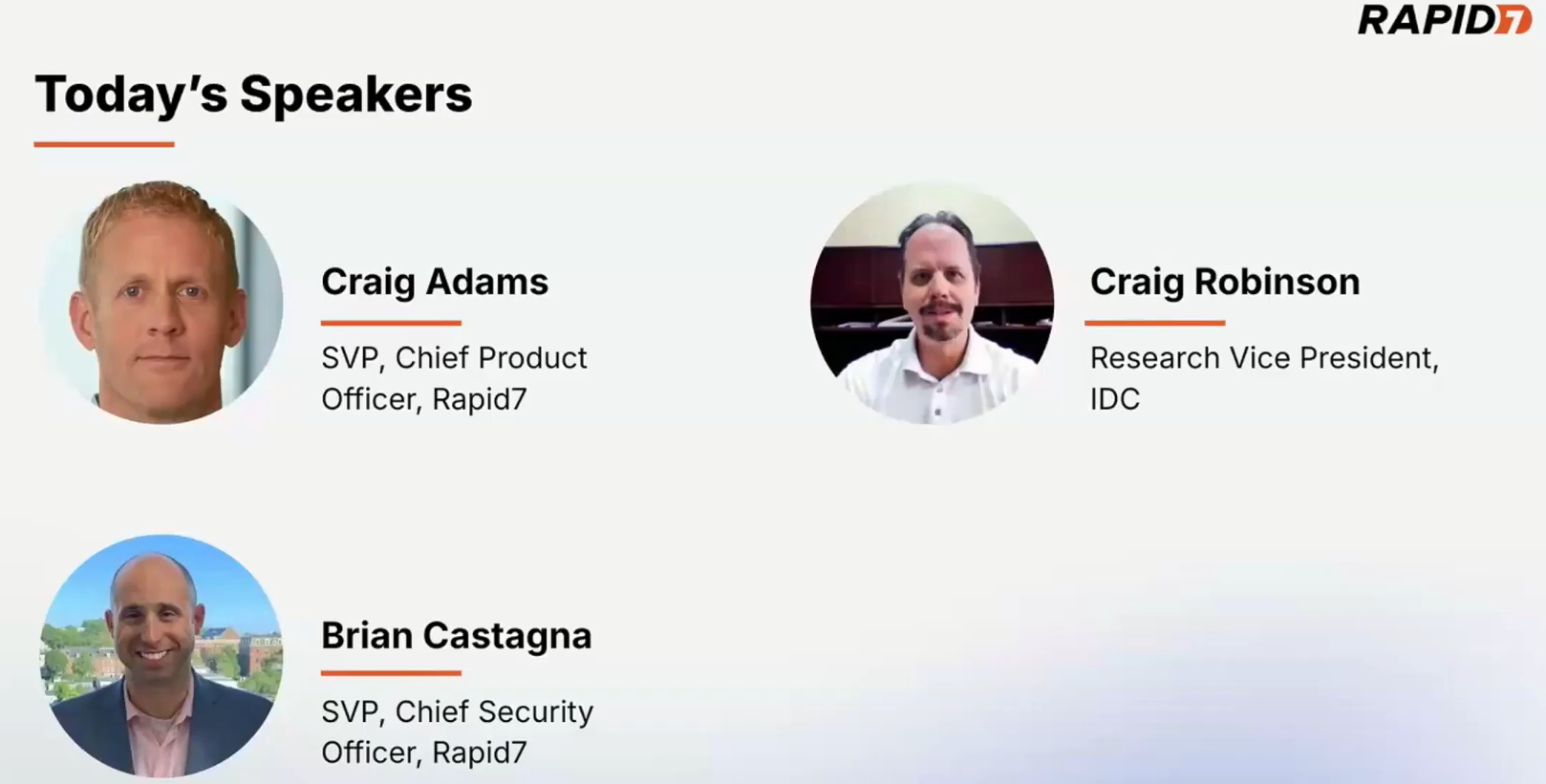 RAPID7

Today's Speakers

Craig Adams

SVP, Chief Product Officer, Rapid7

Craig Robinson

Research Vice President, IDC

Brian Castagna

SVP, Chief Security Officer, Rapid7